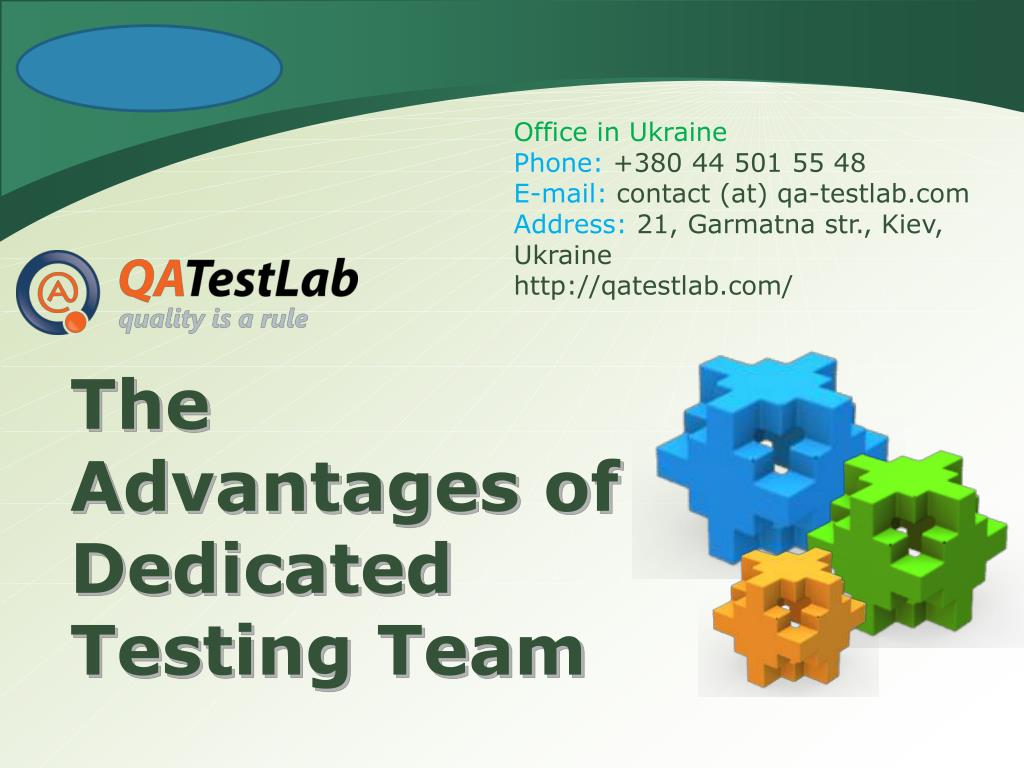 Office in Ukraine
Phone: +380 44 501 55 48
E-mail: contact (at) qa-testlab.com
Address: 21, Garmatna str., Kiev, Ukraine
http://qatestlab.com/

QATestLab
quality is a rule

The Advantages of Dedicated Testing Team